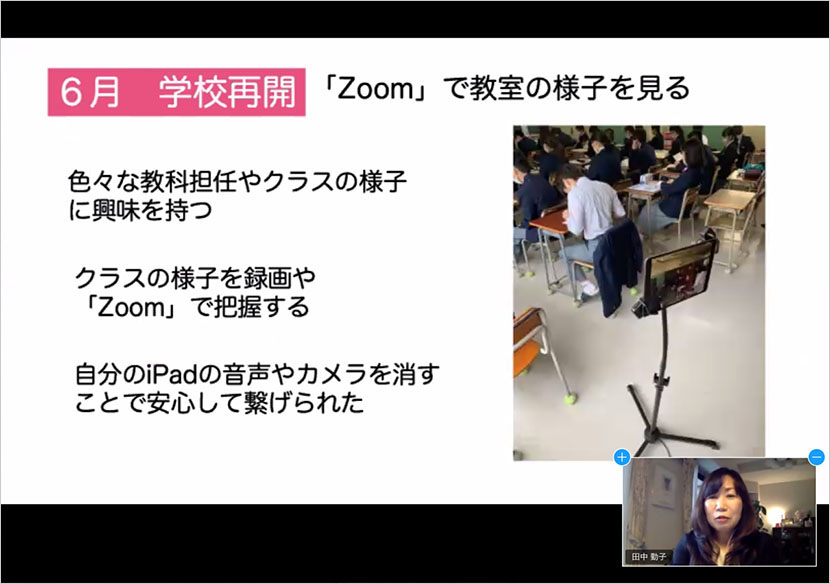 6月　学校再開 「Zoom」で教室の様子を見る

色々な教科担任やクラスの様子に興味を持つ

クラスの様子を録画や「Zoom」で把握する

自分のiPadの音声やカメラを消すことで安心して繋げられた

田中 勤子